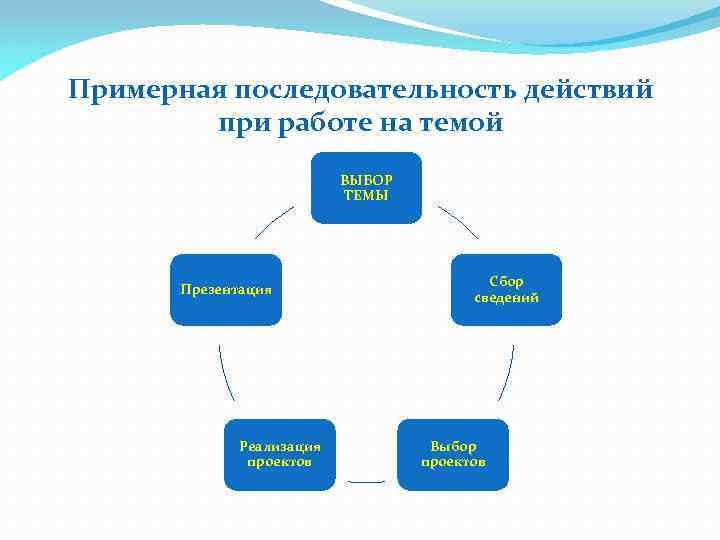 Примерная последовательность действий при работе на темой

ВЫБОР ТЕМЫ

Сбор сведений

Выбор проектов

Реализация проектов

Презентация